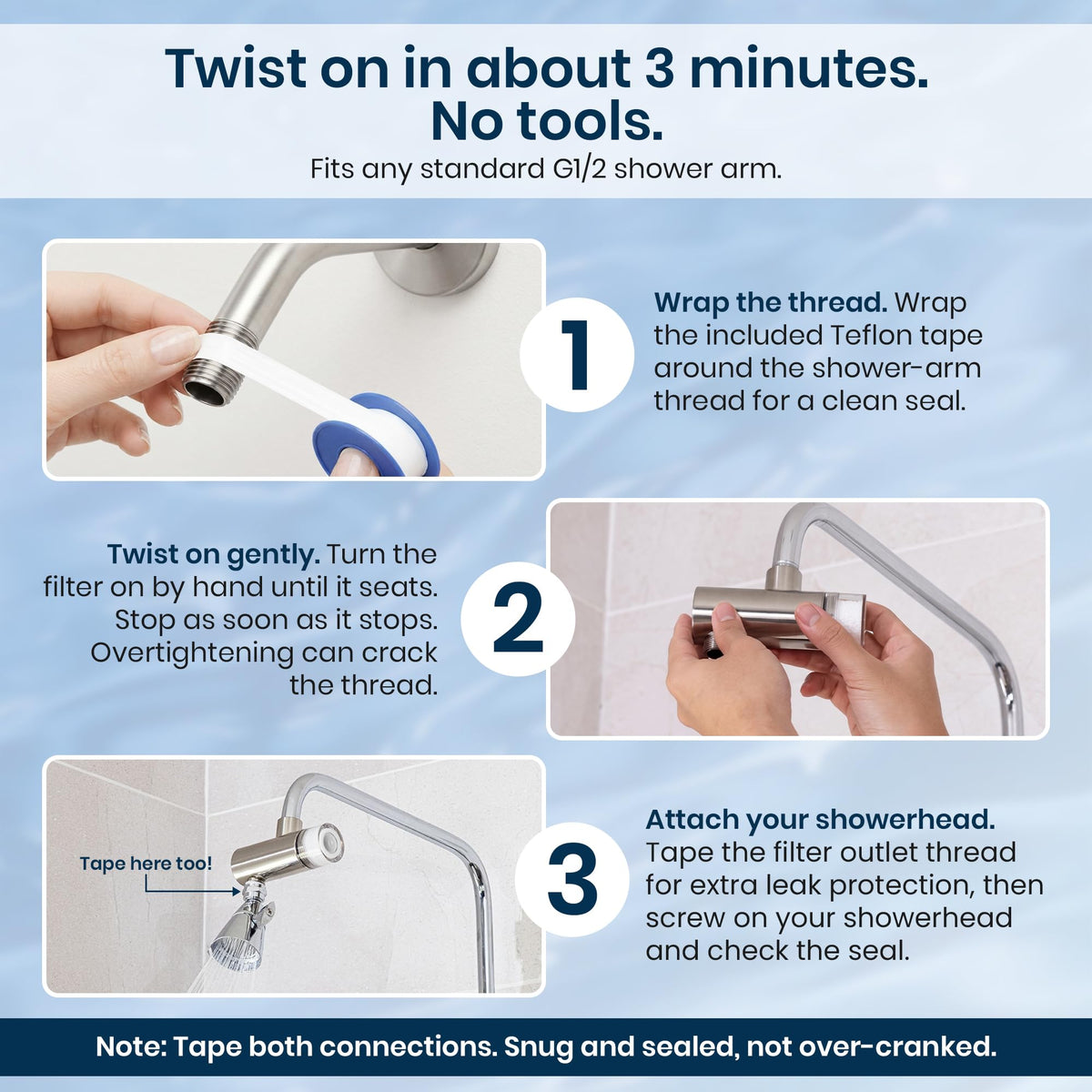 Twist on in about 3 minutes.
No tools.

Fits any standard G1/2 shower arm.

1

Wrap the thread. Wrap the included Teflon tape around the shower-arm thread for a clean seal.

Twist on gently. Turn the filter on by hand until it seats. Stop as soon as it stops. Overtightening can crack the thread.

2

Tape here too!

3

Attach your showerhead. Tape the filter outlet thread for extra leak protection, then screw on your showerhead and check the seal.

Note: Tape both connections. Snug and sealed, not over-cranked.